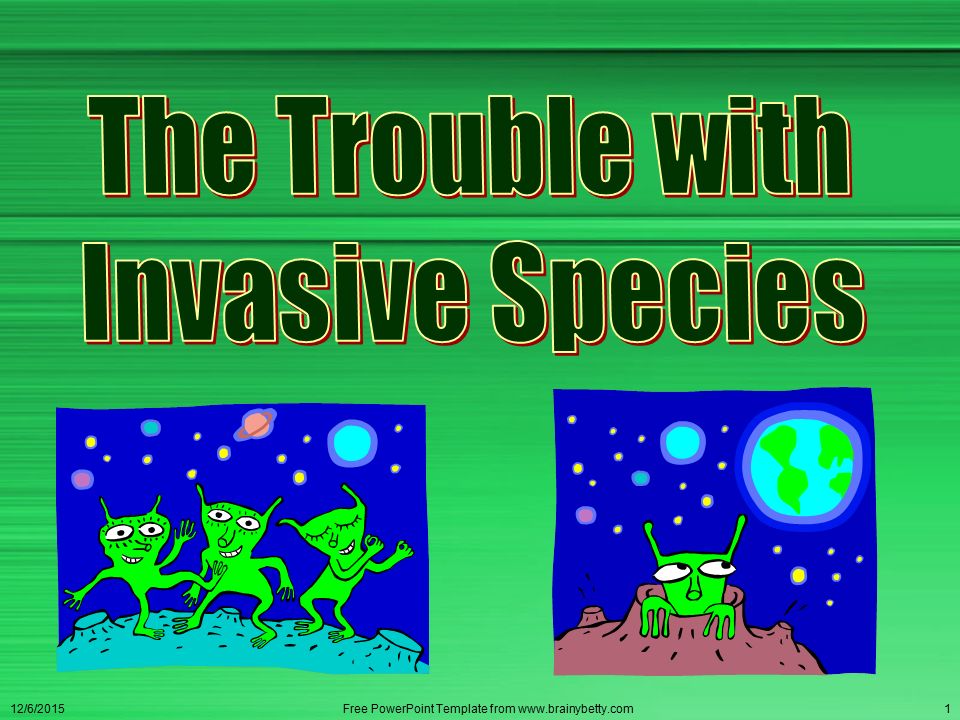 The Trouble with Invasive Species

12/6/2015

Free PowerPoint Template from www.brainybetty.com

1